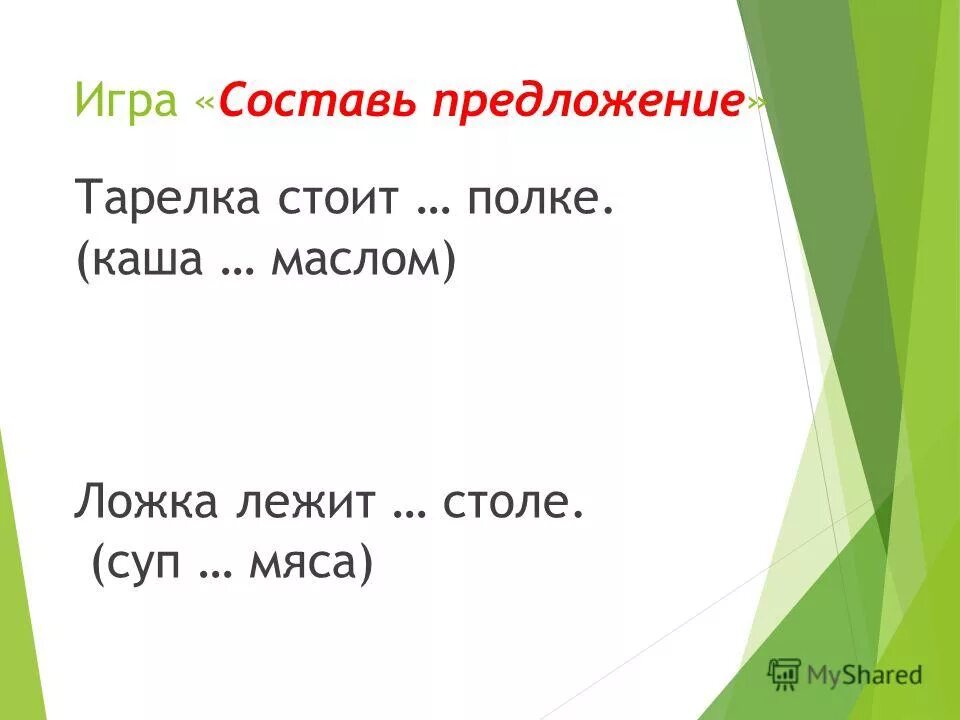 Игра «Составь предложение»

Тарелка стоит … полке.
(каша … маслом)

Ложка лежит … столе.
(суп … мяса)

MyShared